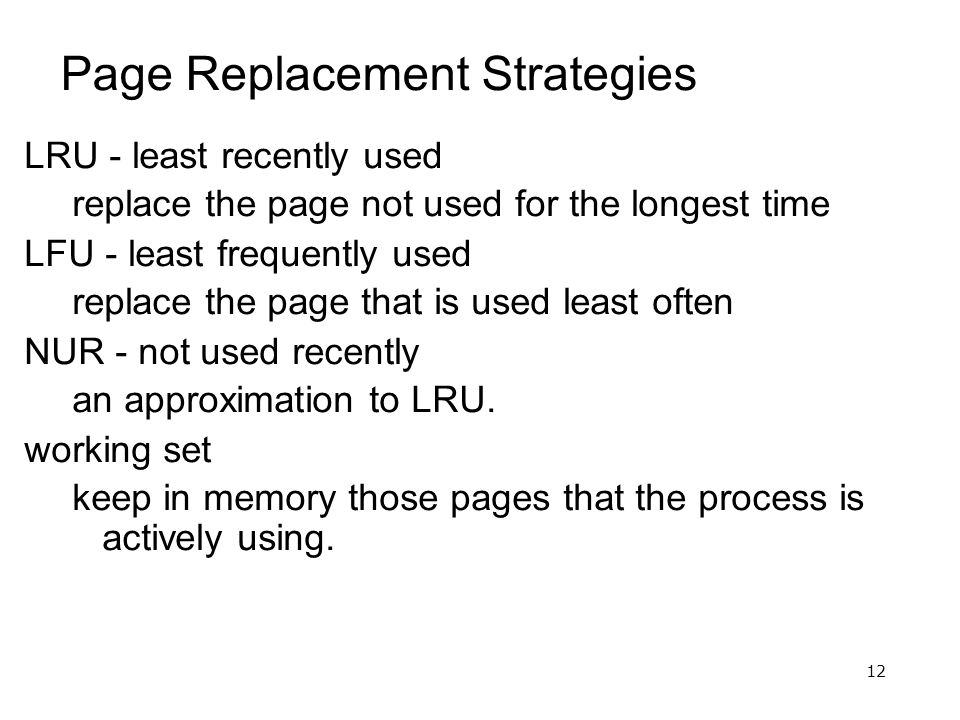 Page Replacement Strategies

LRU - least recently used

replace the page not used for the longest time

LFU - least frequently used

replace the page that is used least often

NUR - not used recently

an approximation to LRU.

working set

keep in memory those pages that the process is actively using.

12